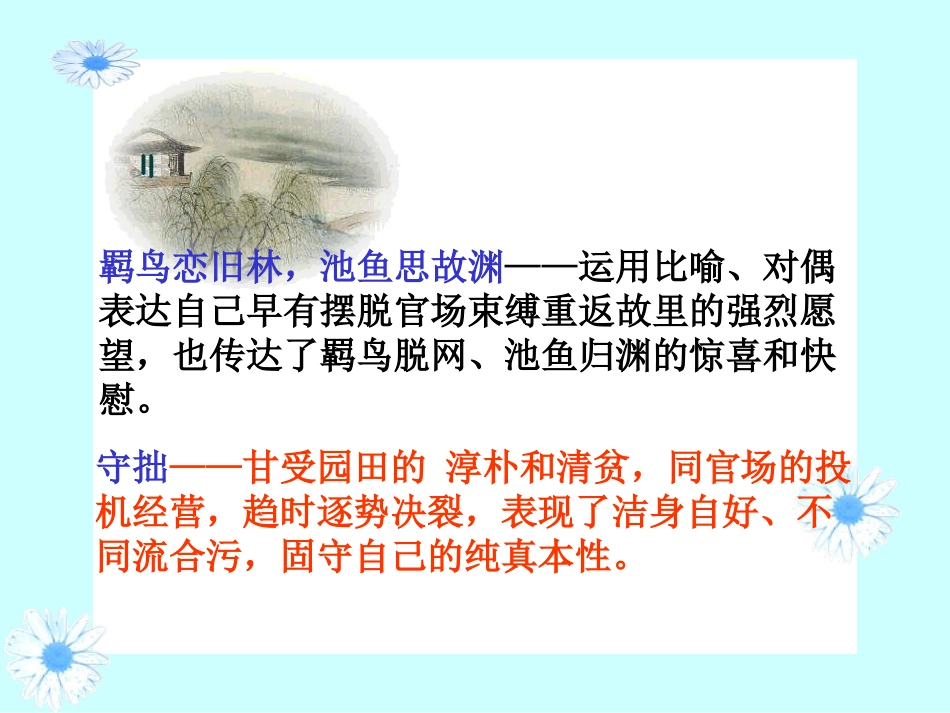 羁鸟恋旧林，池鱼思故渊——运用比喻、对偶表达自己早有摆脱官场束缚重返故里的强烈愿望，也传达了羁鸟脱网、池鱼归渊的惊喜和快慰。

守拙——甘受园田的 淳朴和清贫，同官场的投机经营，趋时逐势决裂，表现了洁身自好、不同流合污，固守自己的纯真本性。